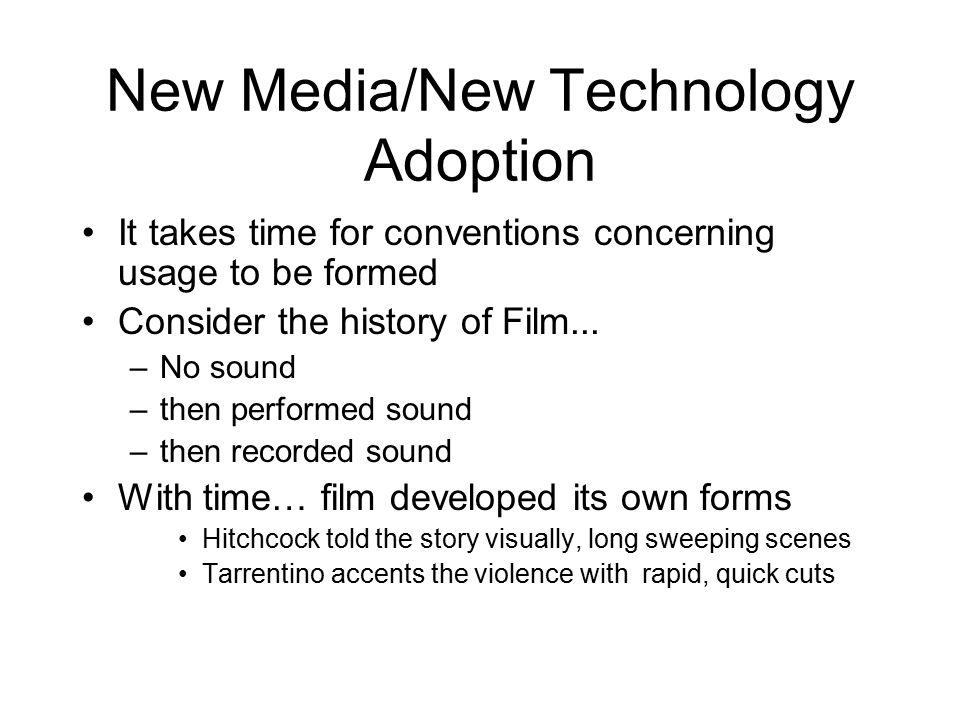 New Media/New Technology Adoption

• It takes time for conventions concerning usage to be formed
• Consider the history of Film...
– No sound
– then performed sound
– then recorded sound
• With time… film developed its own forms
• Hitchcock told the story visually, long sweeping scenes
• Tarrentino accents the violence with rapid, quick cuts